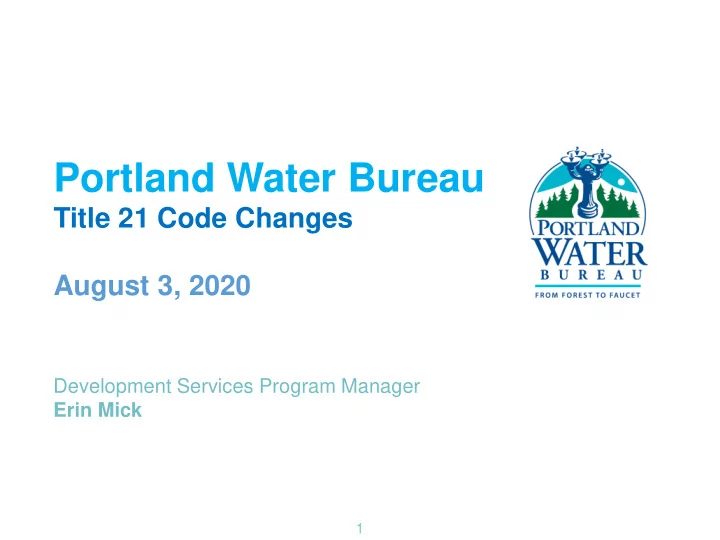 Portland Water Bureau
Title 21 Code Changes

August 3, 2020

PORTLAND WATER BUREAU
FROM FOREST TO FAUCET

Development Services Program Manager
Erin Mick

1